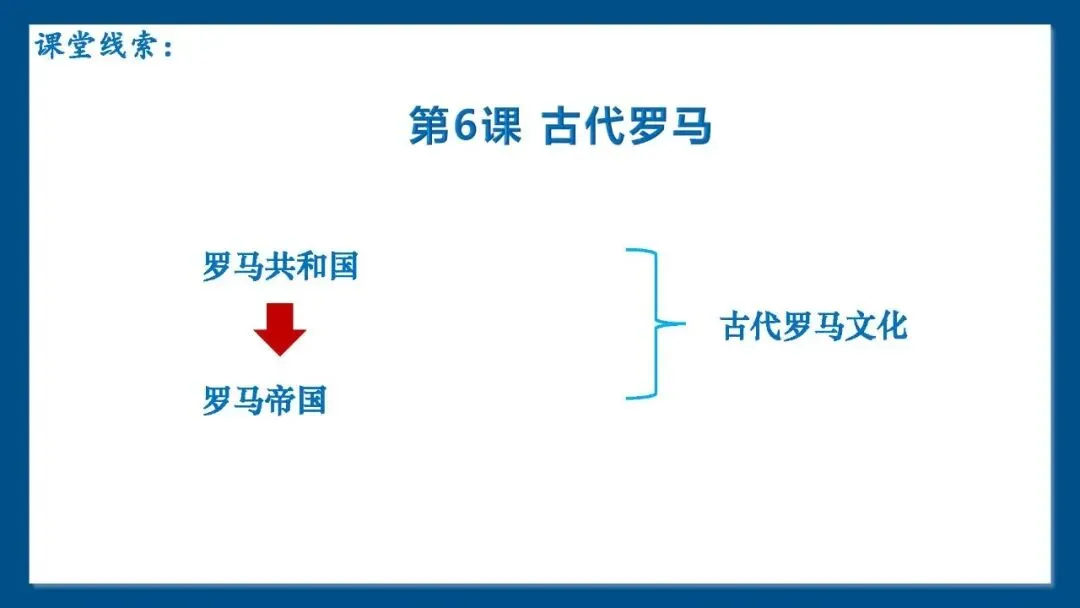 课堂线索：

第6课 古代罗马

罗马共和国

罗马帝国

古代罗马文化